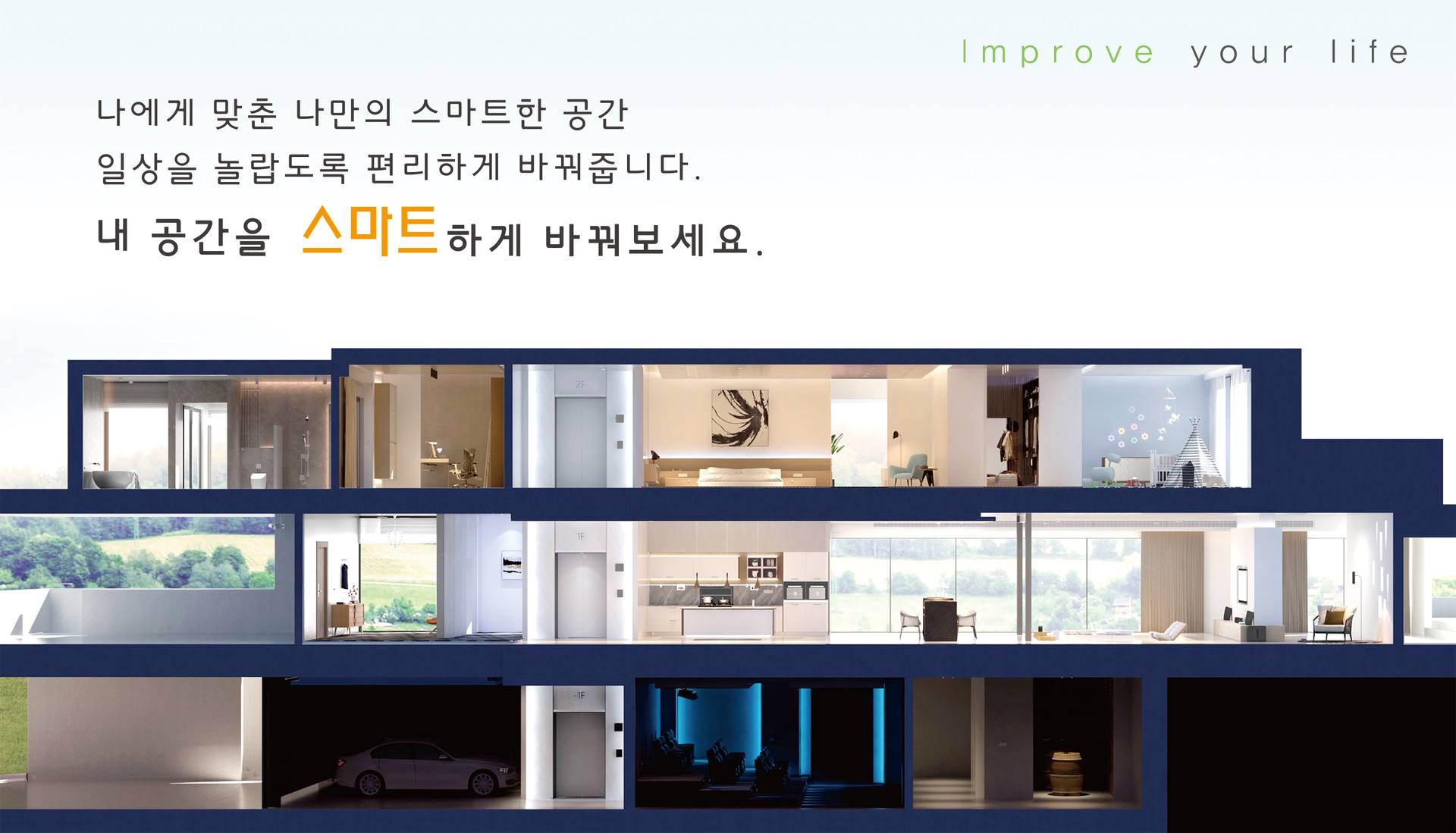 Improve your life

나에게 맞춘 나만의 스마트한 공간
일상을 놀랍도록 편리하게 바꿔줍니다.

내 공간을 스마트하게 바꿔보세요.

2F

1F

-1F